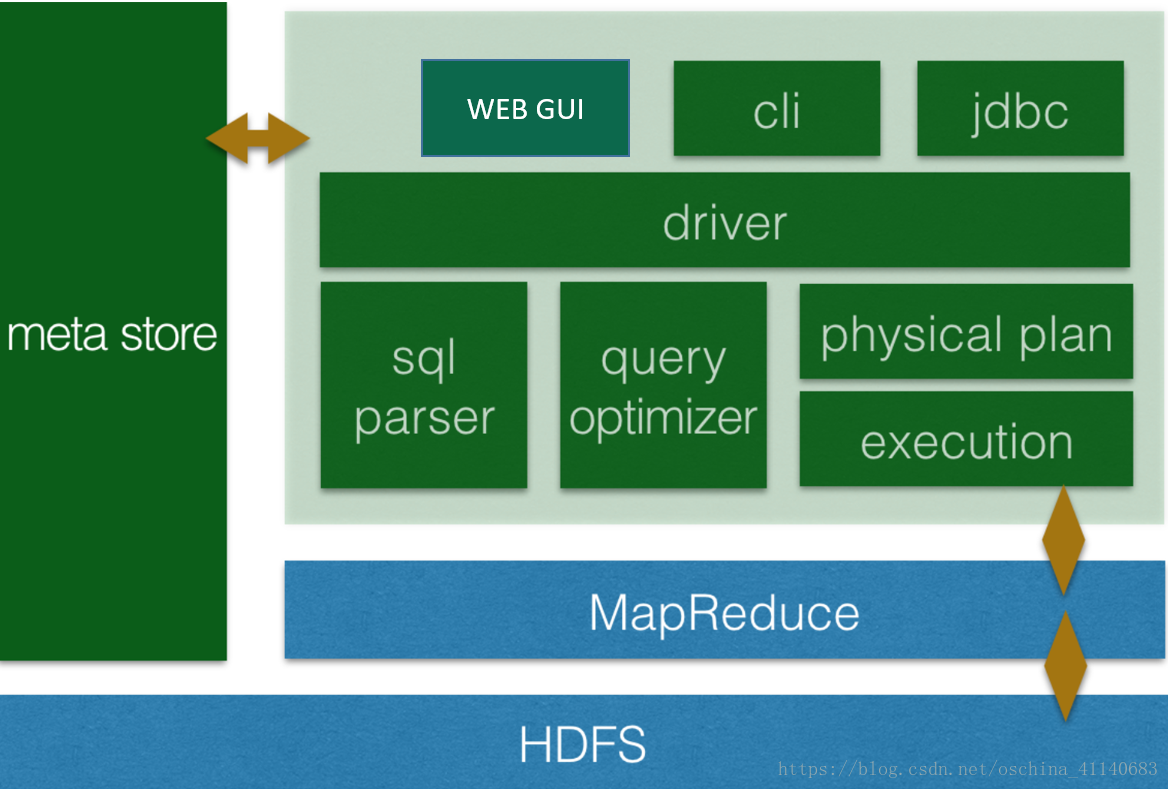 meta store

WEB GUI

cli

jdbc

driver

sql parser

query optimizer

physical plan

execution

MapReduce

HDFS

https://blog.csdn.net/oschina_41140683